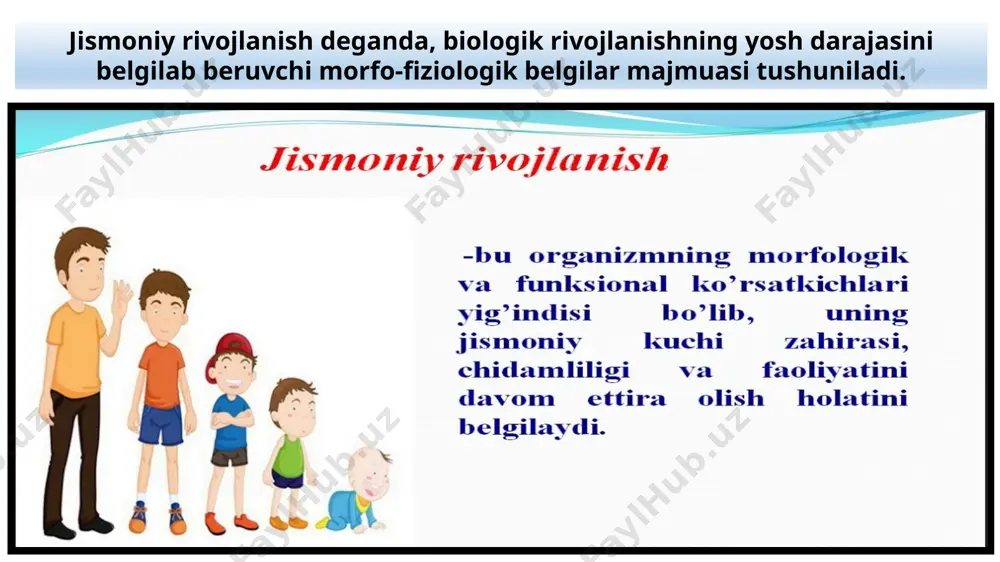 Jismoniy rivojlanish deganda, biologik rivojlanishning yosh darajasini belgilab beruvchi morfo-fiziologik belgilar majmuasi tushuniladi.

Jismoniy rivojlanish

-bu organizmning morfologik va funksional ko'rsatkichlari yig'indisi bo'lib, uning jismoniy kuchi zahirasi, chidamliligi va faoliyatini davom ettira olish holatini belgilaydi.

FaylHub.uz